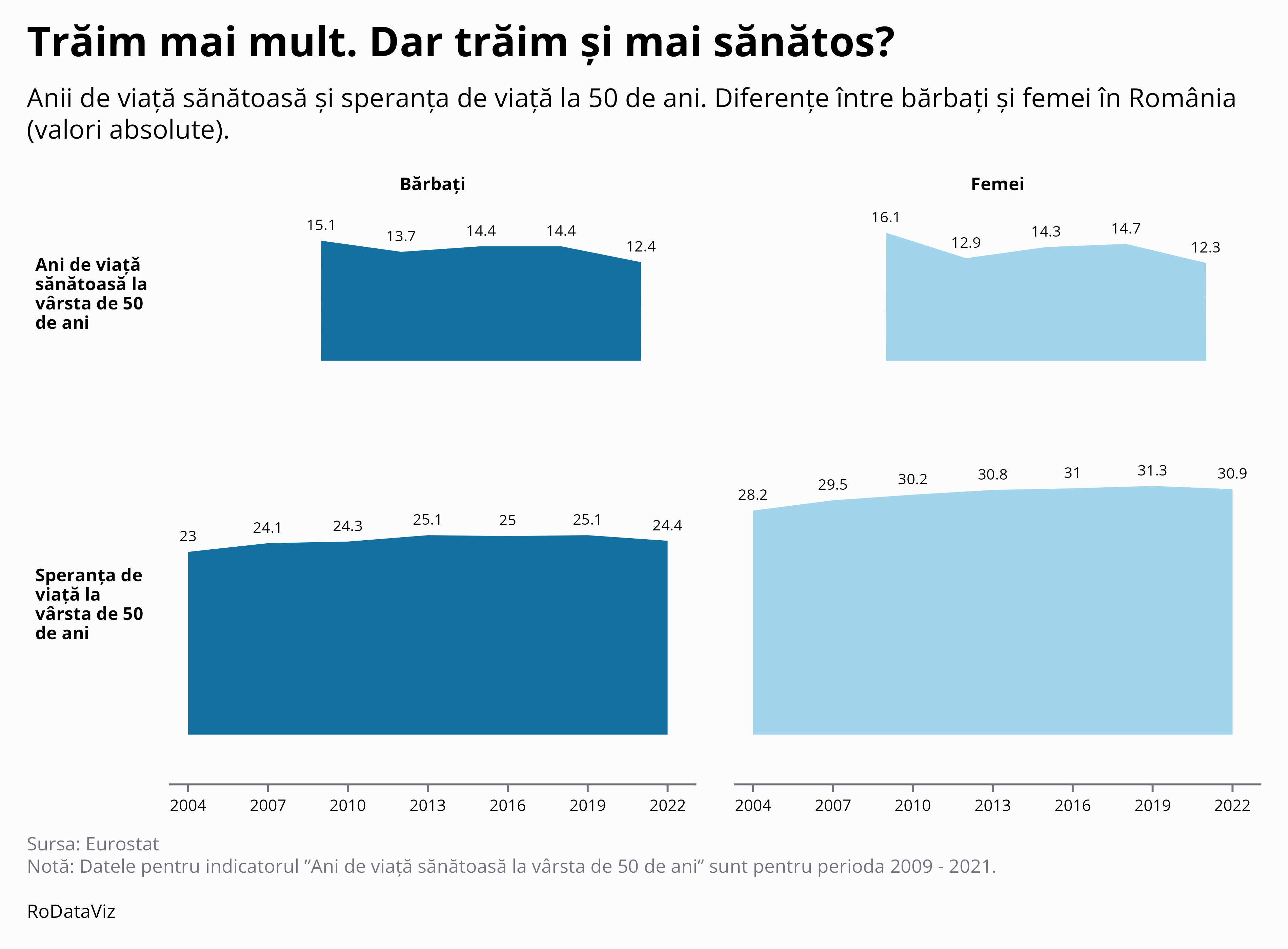 Trăim mai mult. Dar trăim și mai sănătos?

Anii de viață sănătoasă și speranța de viață la 50 de ani. Diferențe între bărbați și femei în România (valori absolute).

Bărbați

Femei

Ani de viață sănătoasă la vârsta de 50 de ani

15.1 13.7 14.4 14.4 12.4

16.1 12.9 14.3 14.7 12.3

Speranța de viață la vârsta de 50 de ani

23 24.1 24.3 25.1 25 25.1 24.4

28.2 29.5 30.2 30.8 31 31.3 30.9

2004 2007 2010 2013 2016 2019 2022

2004 2007 2010 2013 2016 2019 2022

Sursa: Eurostat
Notă: Datele pentru indicatorul ”Ani de viață sănătoasă la vârsta de 50 de ani” sunt pentru perioda 2009 - 2021.

RoDataViz